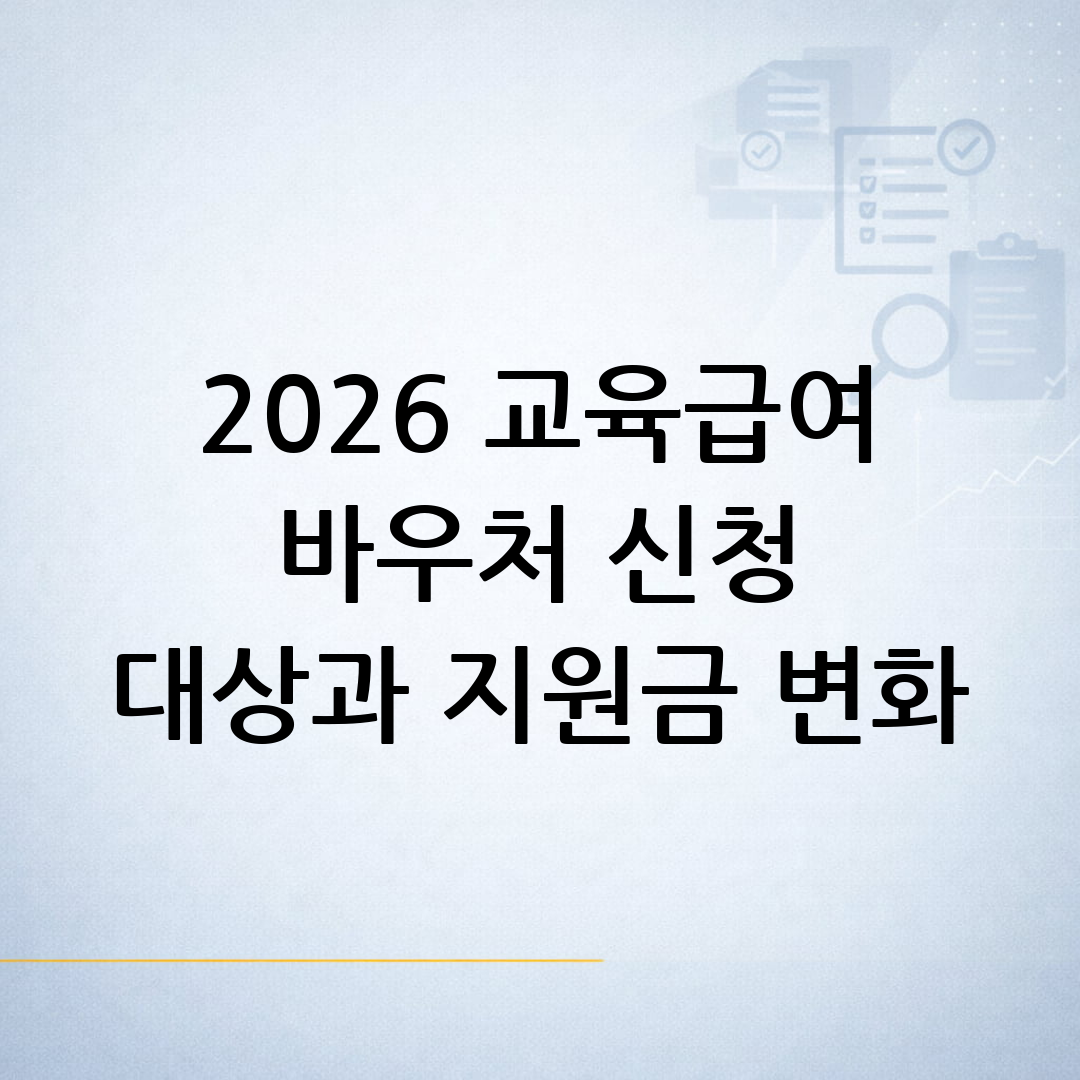 2026 교육급여
바우처 신청
대상과 지원금 변화